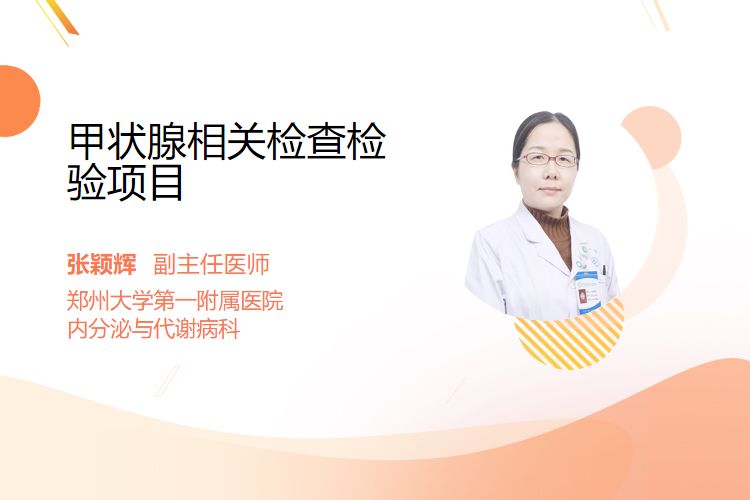 甲状腺相关检查检验项目

张颖辉 副主任医师

郑州大学第一附属医院
内分泌与代谢病科